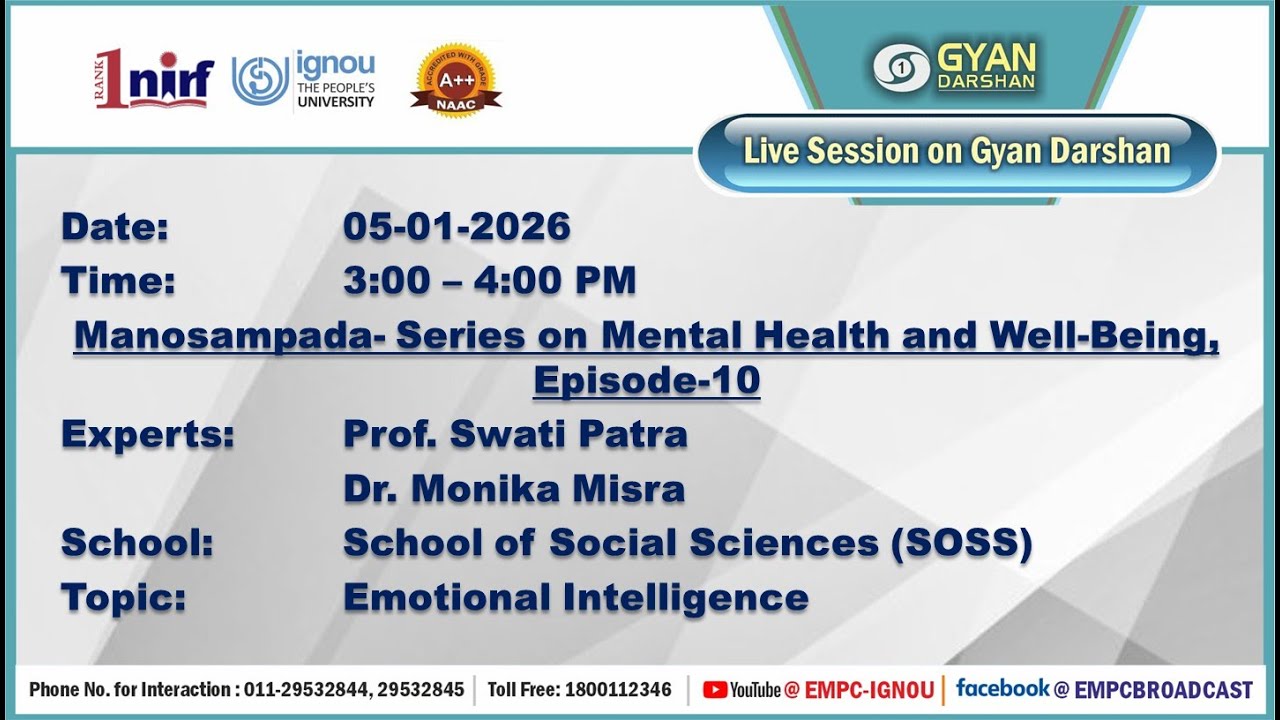 RANK 1 nirf

ignou THE PEOPLE'S UNIVERSITY

ACCREDITED WITH GRADE A++ NAAC

1 GYAN DARSHAN

Live Session on Gyan Darshan

Date: 05-01-2026

Time: 3:00 – 4:00 PM

Manosampada- Series on Mental Health and Well-Being, Episode-10

Experts: Prof. Swati Patra
Dr. Monika Misra

School: School of Social Sciences (SOSS)

Topic: Emotional Intelligence

Phone No. for Interaction : 011-29532844, 29532845 | Toll Free: 1800112346 | YouTube @ EMPC-IGNOU | facebook @ EMPCBROADCAST